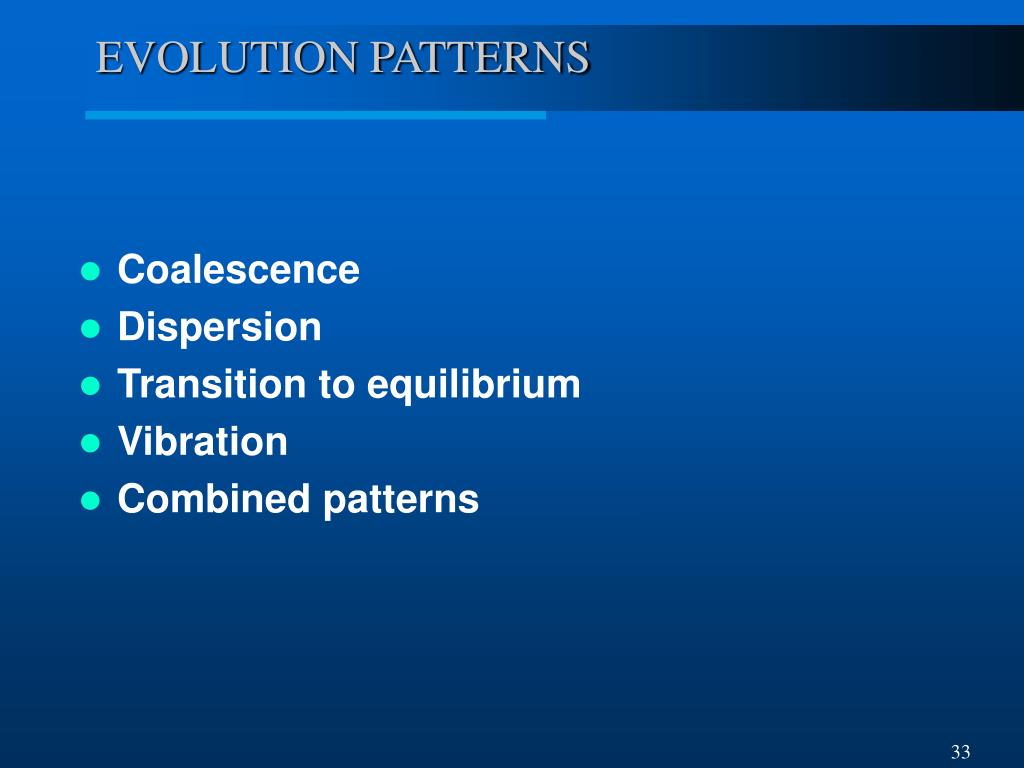 EVOLUTION PATTERNS

- Coalescence
- Dispersion
- Transition to equilibrium
- Vibration
- Combined patterns

33